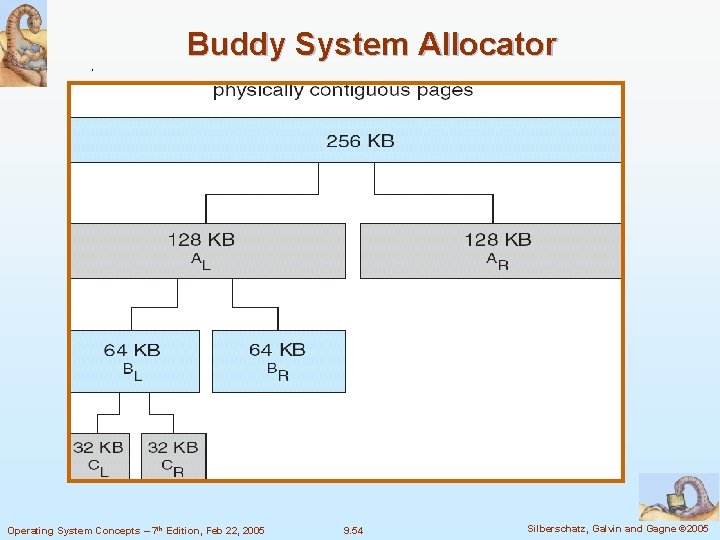 Buddy System Allocator

physically contiguous pages

256 KB

128 KB
$A_L$

128 KB
$A_R$

64 KB
$B_L$

64 KB
$B_R$

32 KB
$C_L$

32 KB
$C_R$

Operating System Concepts – 7th Edition, Feb 22, 2005

9.54

Silberschatz, Galvin and Gagne ©2005